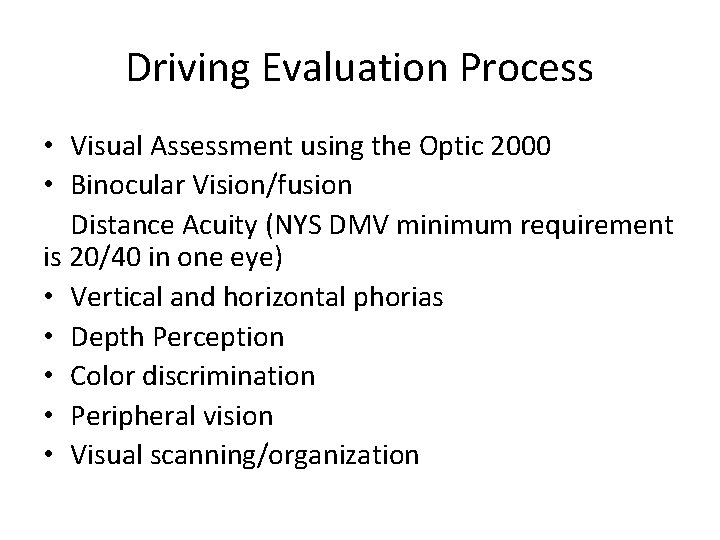 Driving Evaluation Process

• Visual Assessment using the Optic 2000
• Binocular Vision/fusion
Distance Acuity (NYS DMV minimum requirement is 20/40 in one eye)
• Vertical and horizontal phorias
• Depth Perception
• Color discrimination
• Peripheral vision
• Visual scanning/organization